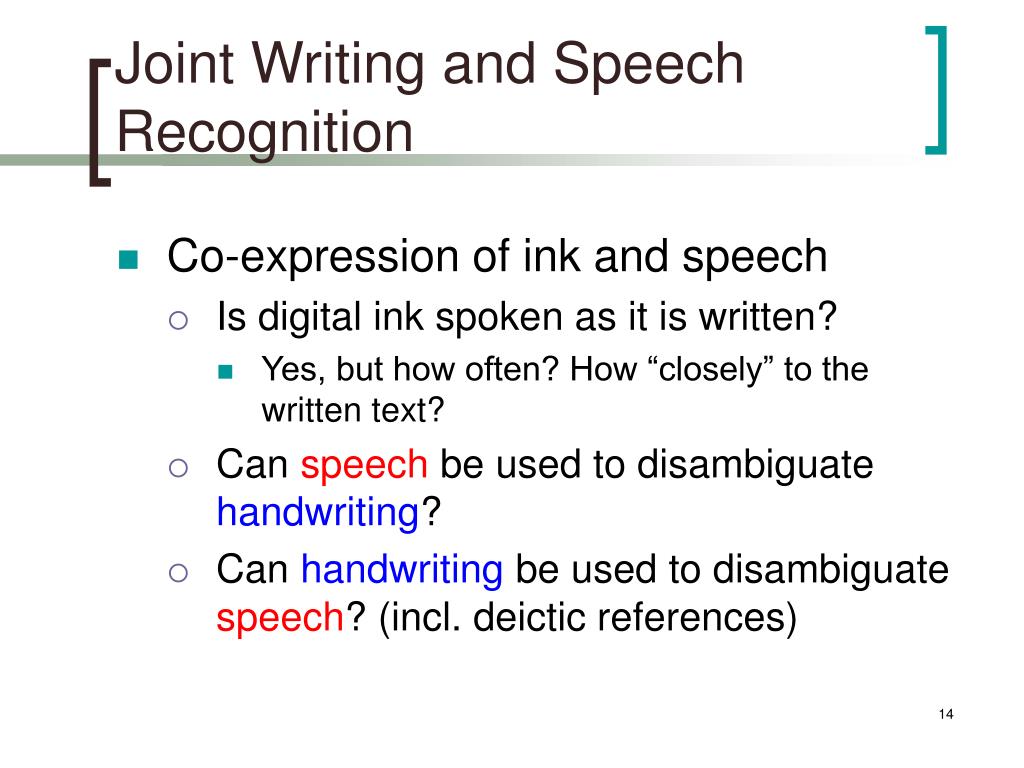 Joint Writing and Speech Recognition

Co-expression of ink and speech

Is digital ink spoken as it is written?

Yes, but how often? How “closely” to the written text?

Can speech be used to disambiguate handwriting?

Can handwriting be used to disambiguate speech? (incl. deictic references)

14